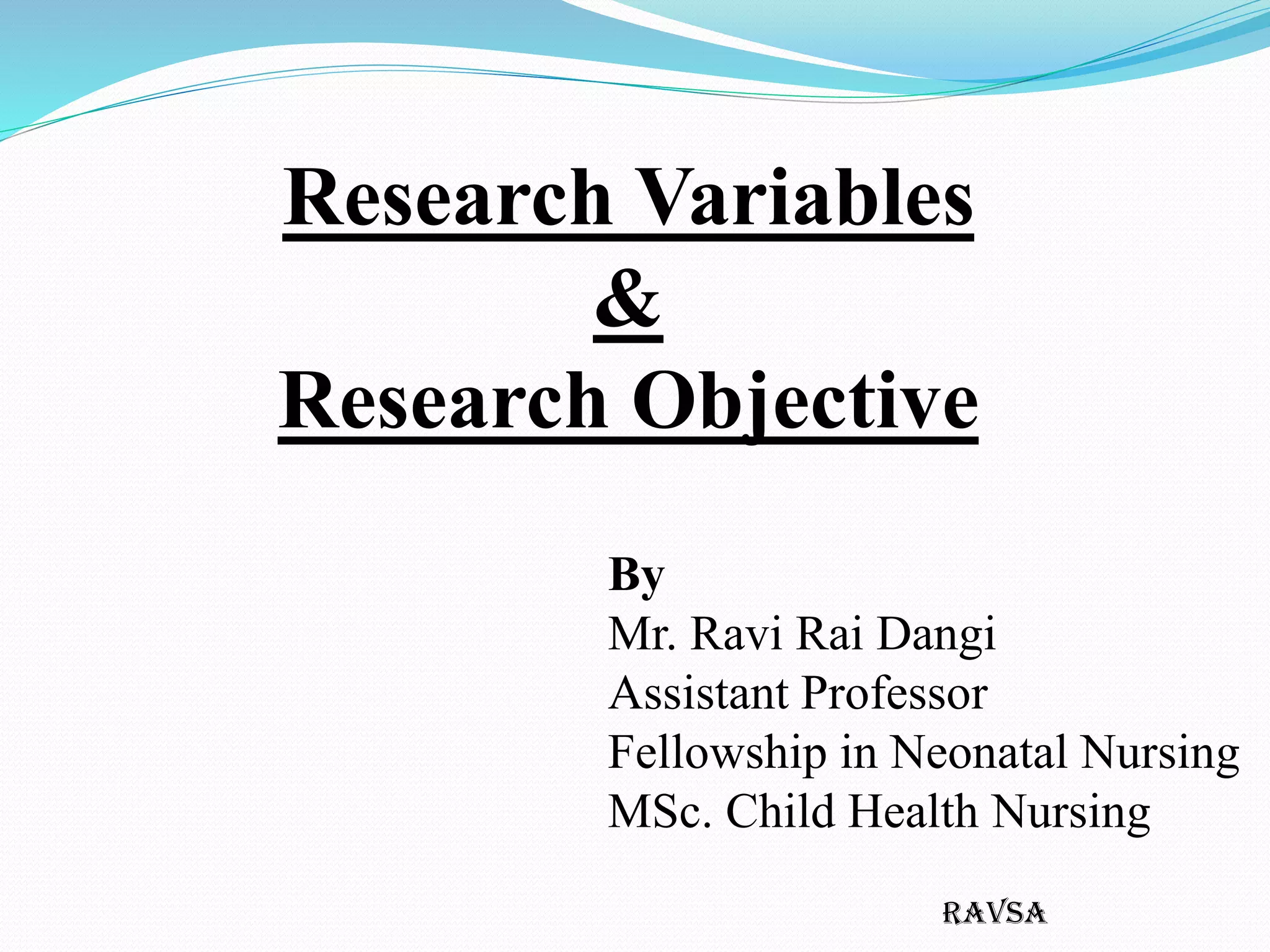 Research Variables
&
Research Objective

By
Mr. Ravi Rai Dangi
Assistant Professor
Fellowship in Neonatal Nursing
MSc. Child Health Nursing

RAVSA